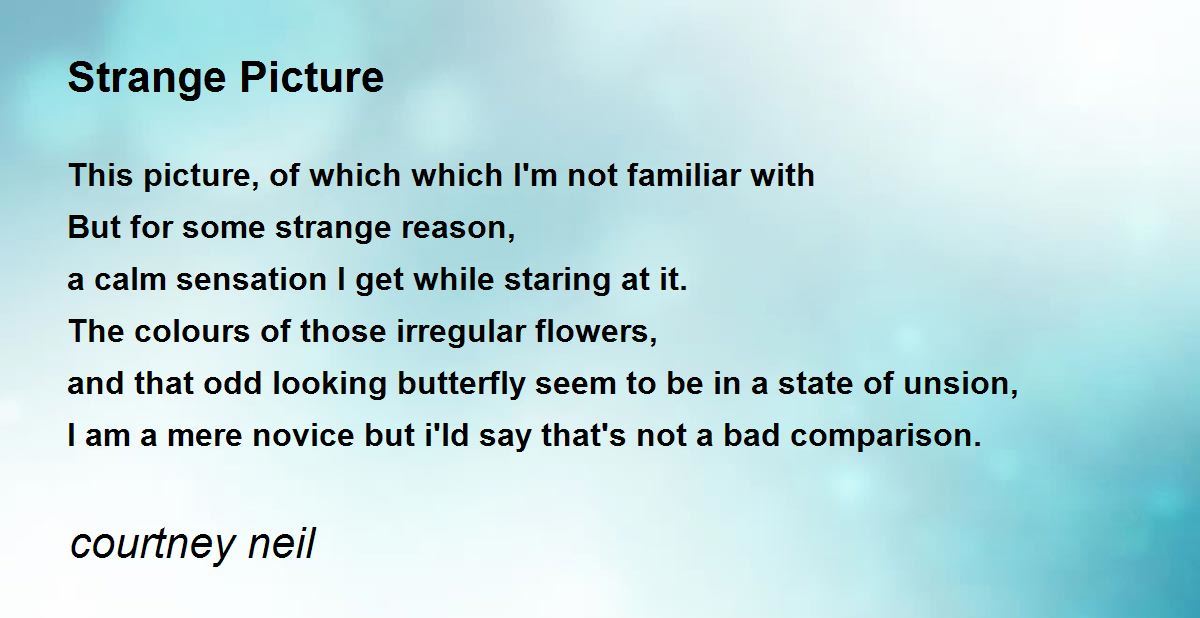 Strange Picture

This picture, of which which I'm not familiar with
But for some strange reason,
a calm sensation I get while staring at it.
The colours of those irregular flowers,
and that odd looking butterfly seem to be in a state of unsion,
I am a mere novice but i'ld say that's not a bad comparison.

courtney neil